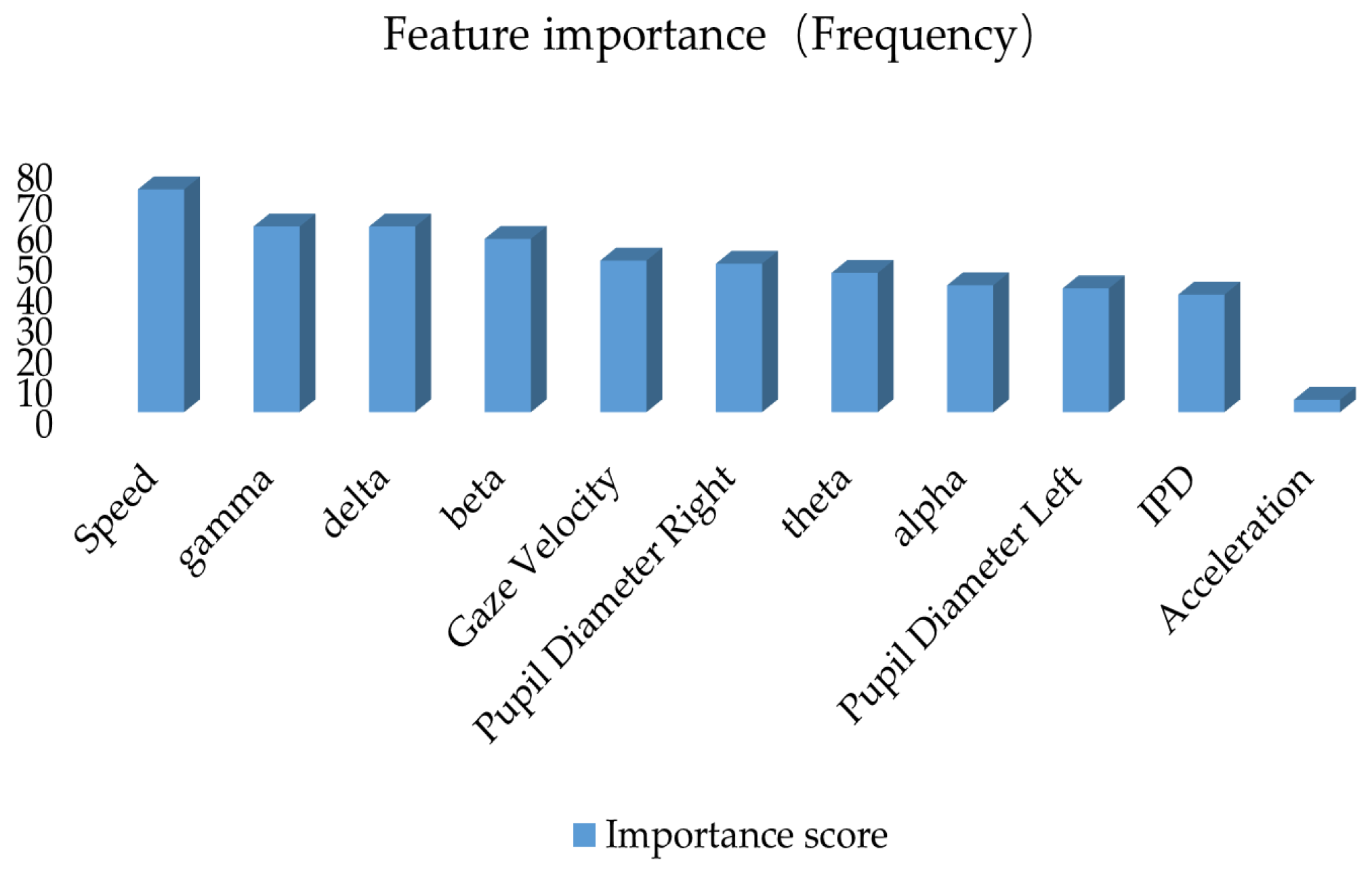 Feature importance（Frequency）

80
70
60
50
40
30
20
10
0

Speed
gamma
delta
beta
Gaze Velocity
Pupil Diameter Right
theta
alpha
Pupil Diameter Left
IPD
Acceleration

Importance score